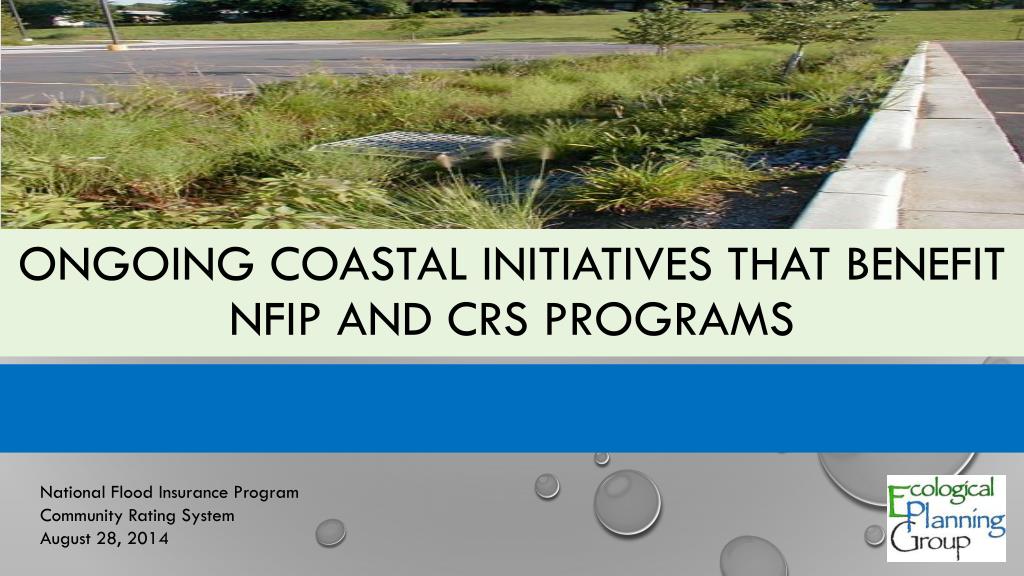 ONGOING COASTAL INITIATIVES THAT BENEFIT NFIP AND CRS PROGRAMS

National Flood Insurance Program
Community Rating System
August 28, 2014

Ecological Planning Group